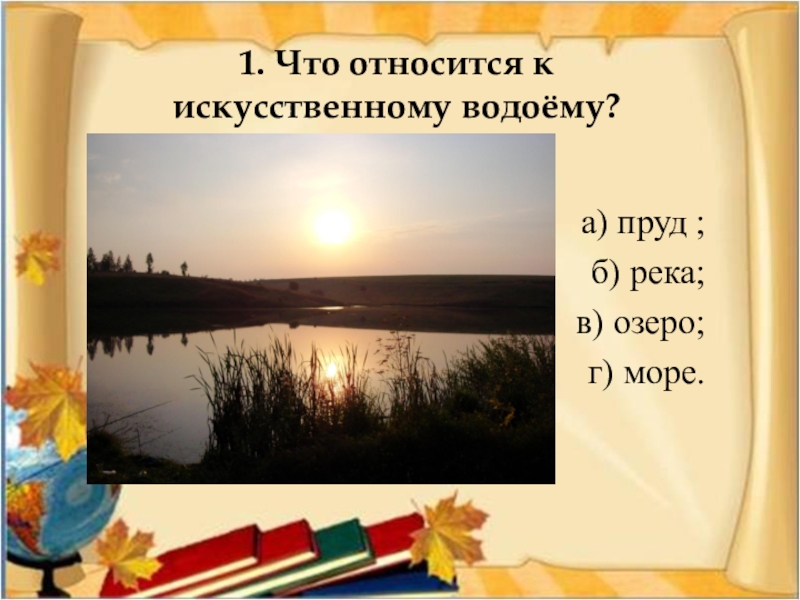 1. Что относится к искусственному водоёму?

а) пруд ;
б) река;
в) озеро;
г) море.